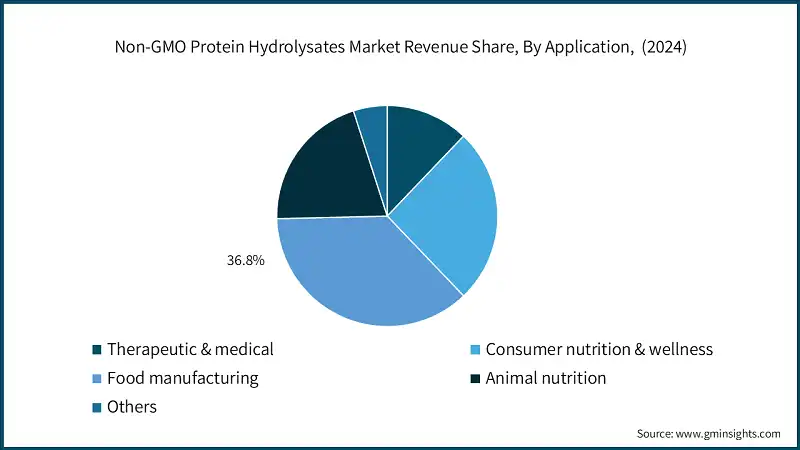 Non-GMO Protein Hydrolysates Market Revenue Share, By Application, (2024)

36.8%

Therapeutic & medical
Consumer nutrition & wellness
Food manufacturing
Animal nutrition
Others

Source: www.gminsights.com